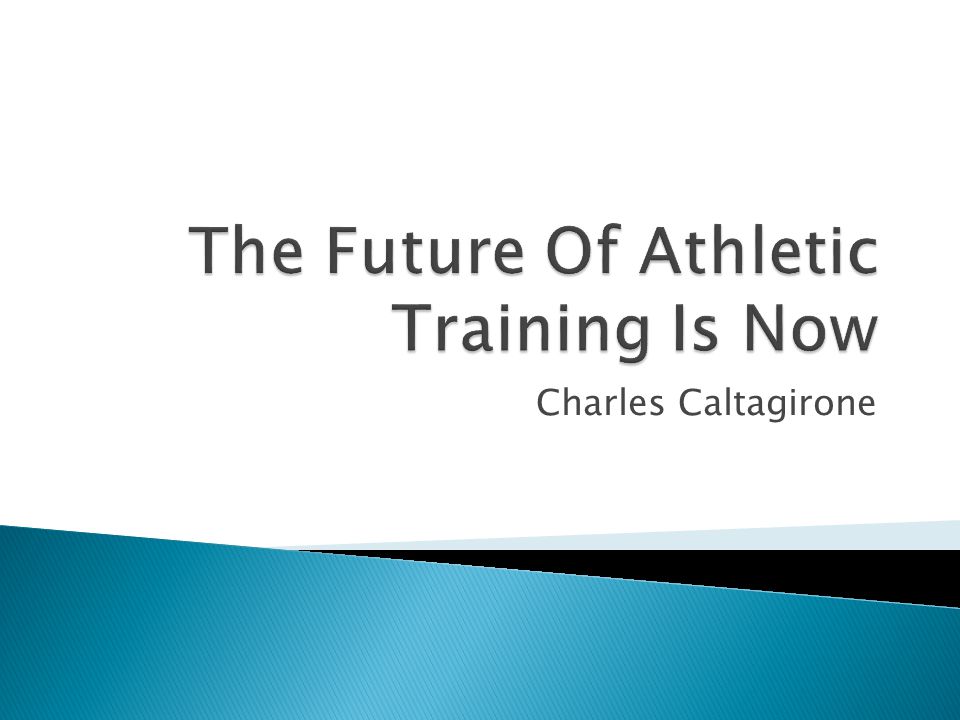 The Future Of Athletic Training Is Now

Charles Caltagirone